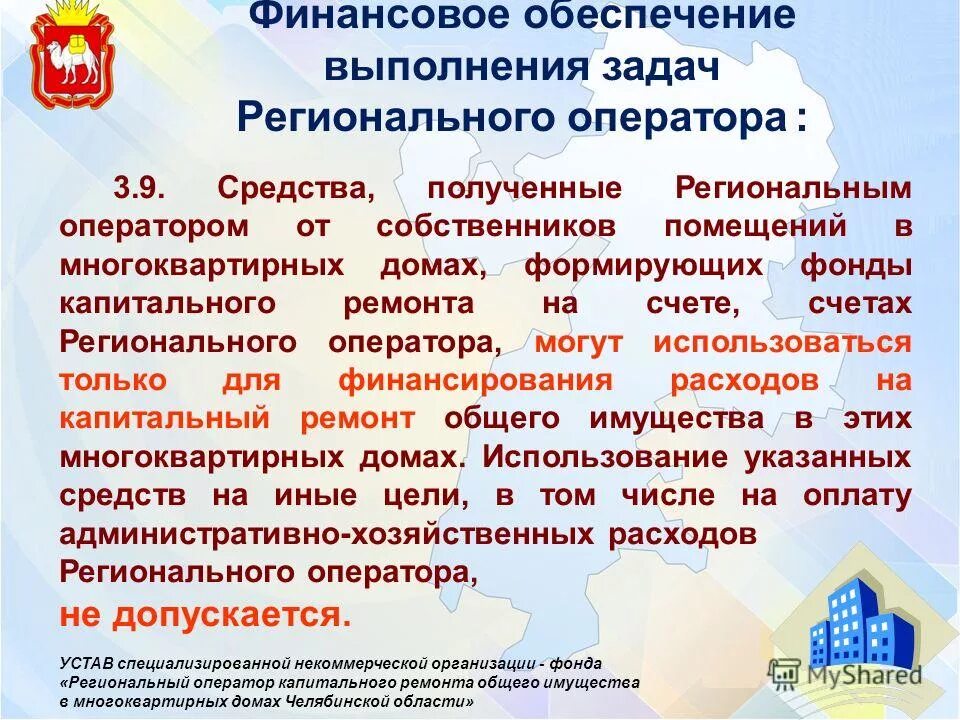 Финансовое обеспечение выполнения задач Регионального оператора :

3.9. Средства, полученные Региональным оператором от собственников помещений в многоквартирных домах, формирующих фонды капитального ремонта на счете, счетах Регионального оператора, могут использоваться только для финансирования расходов на капитальный ремонт общего имущества в этих многоквартирных домах. Использование указанных средств на иные цели, в том числе на оплату административно-хозяйственных расходов Регионального оператора,
не допускается.

УСТАВ специализированной некоммерческой организации - фонда «Региональный оператор капитального ремонта общего имущества в многоквартирных домах Челябинской области»

MyShared